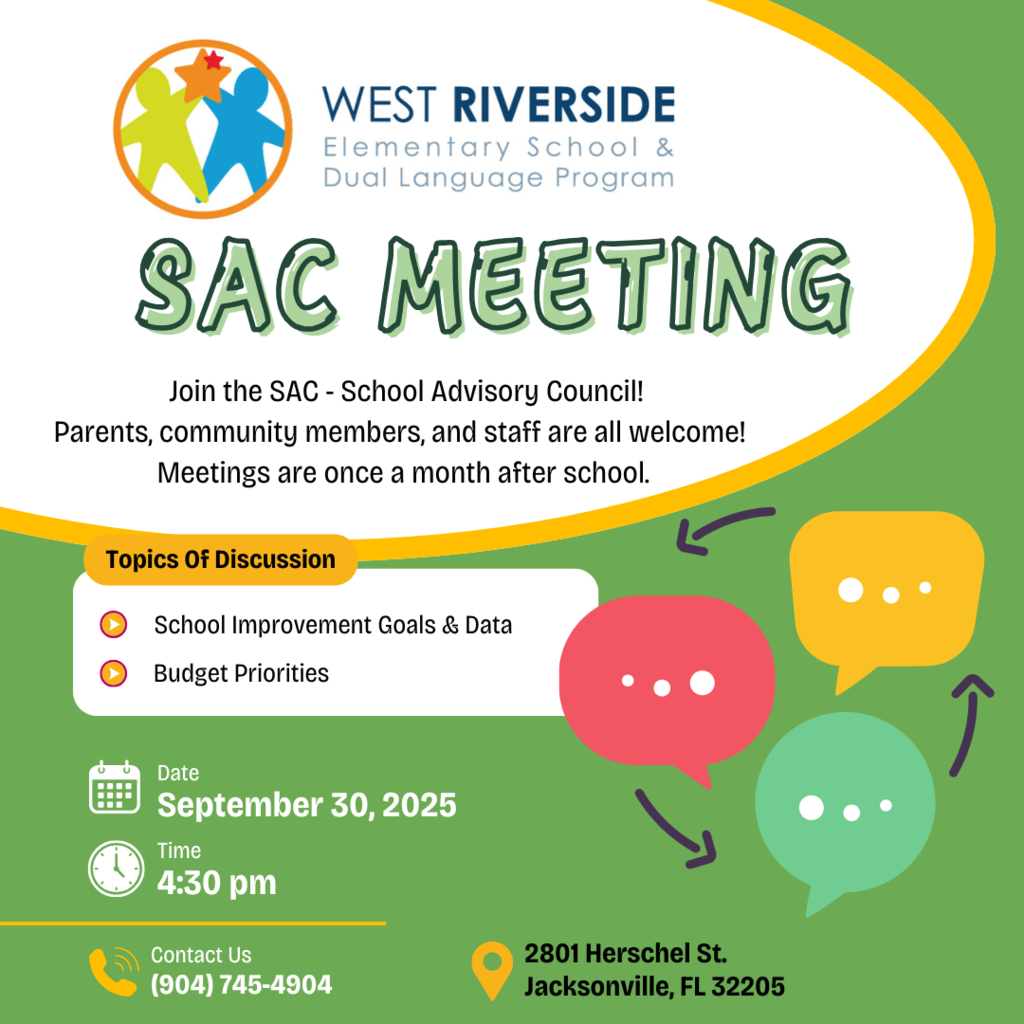 WEST RIVERSIDE
Elementary School &
Dual Language Program

SAC MEETING

Join the SAC - School Advisory Council!
Parents, community members, and staff are all welcome!
Meetings are once a month after school.

Topics Of Discussion

School Improvement Goals & Data

Budget Priorities

Date
September 30, 2025

Time
4:30 pm

Contact Us
(904) 745-4904

2801 Herschel St.
Jacksonville, FL 32205